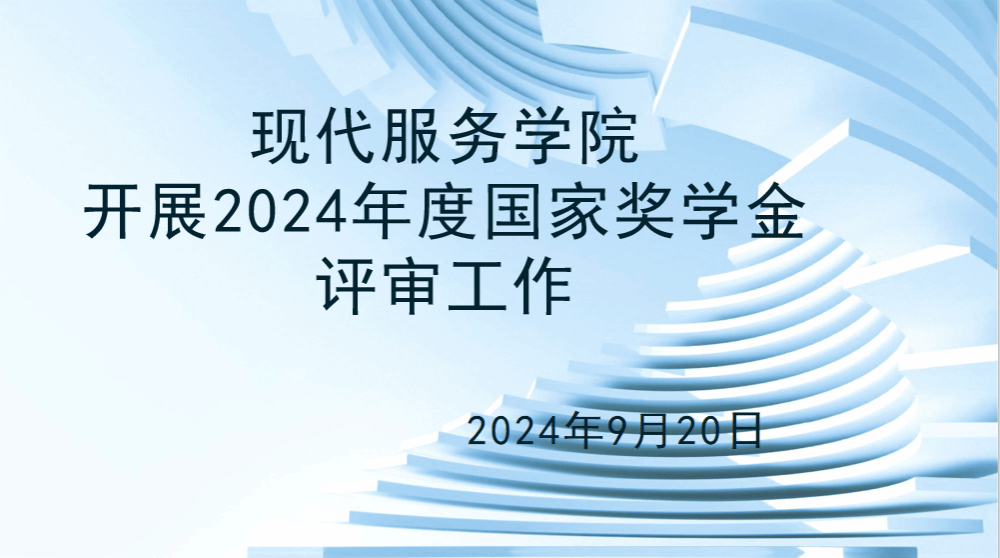 现代服务学院
开展2024年度国家奖学金
评审工作

2024年9月20日